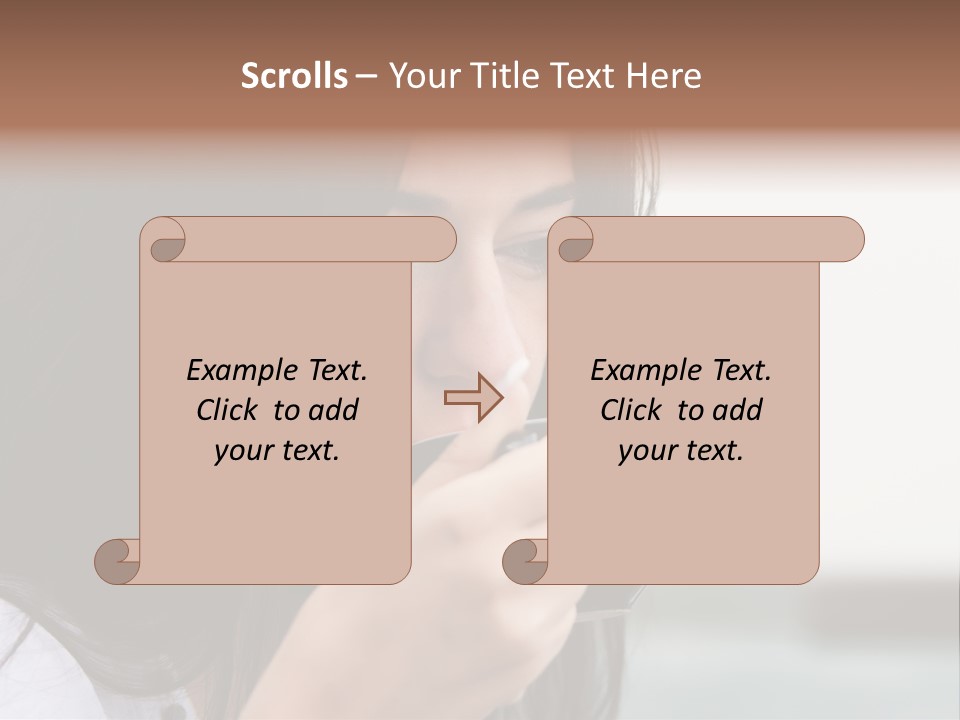 Scrolls – Your Title Text Here

Example Text. Click to add your text.

Example Text. Click to add your text.